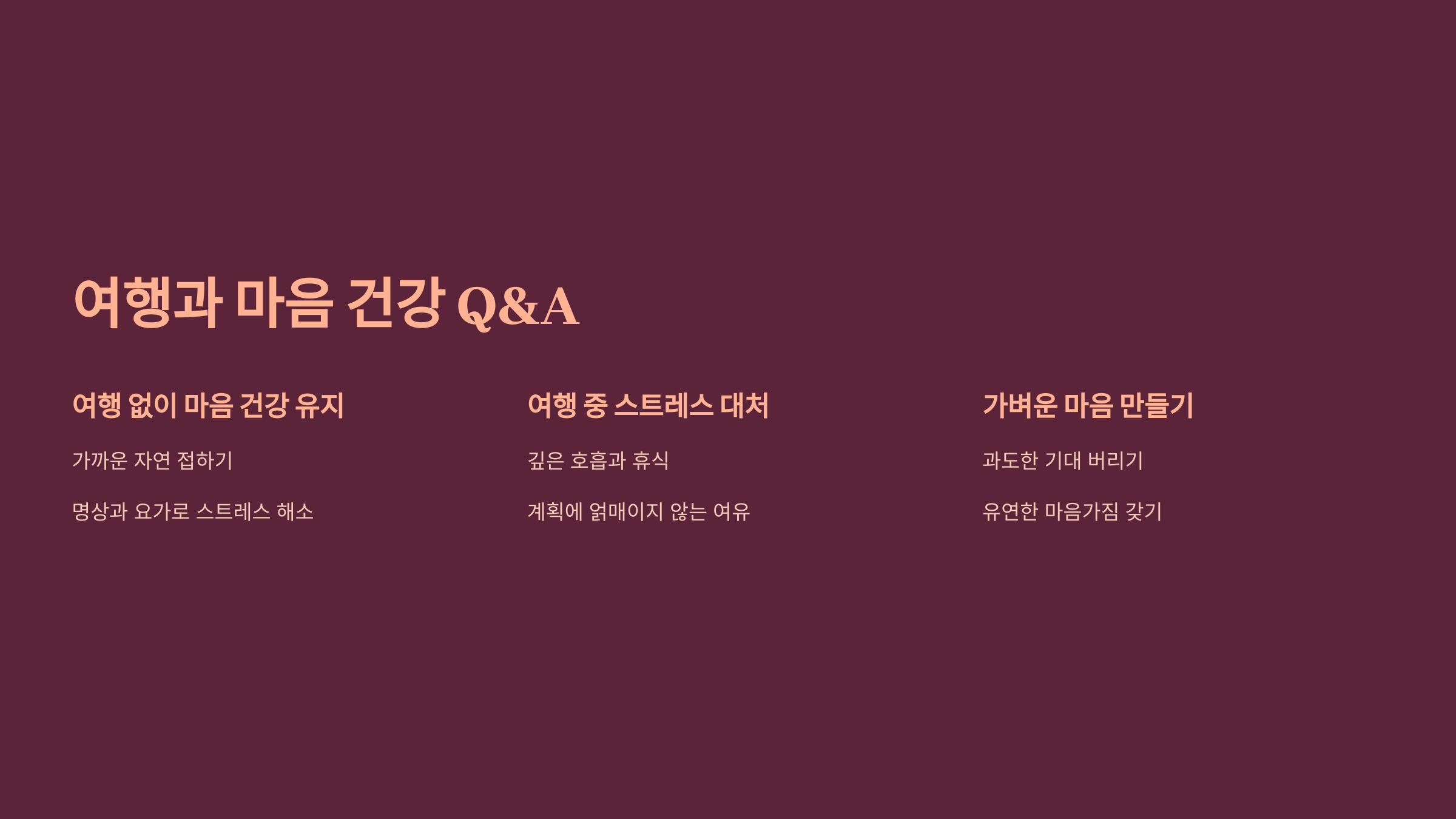 여행과 마음 건강 Q&A

여행 없이 마음 건강 유지

가까운 자연 접하기

명상과 요가로 스트레스 해소

여행 중 스트레스 대처

깊은 호흡과 휴식

계획에 얽매이지 않는 여유

가벼운 마음 만들기

과도한 기대 버리기

유연한 마음가짐 갖기